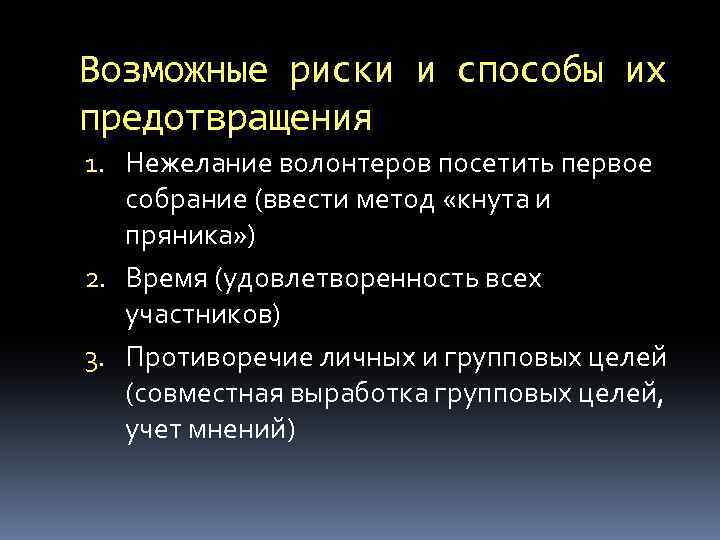 Возможные риски и способы их предотвращения

1. Нежелание волонтеров посетить первое собрание (ввести метод «кнута и пряника»)
2. Время (удовлетворенность всех участников)
3. Противоречие личных и групповых целей (совместная выработка групповых целей, учет мнений)